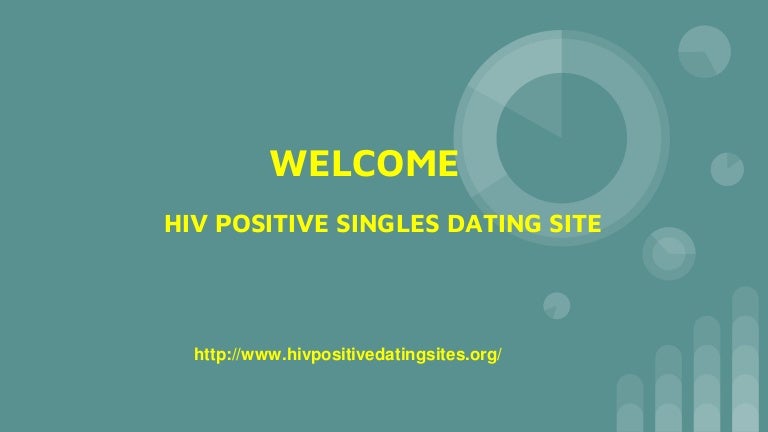 WELCOME

HIV POSITIVE SINGLES DATING SITE

http://www.hivpositivedatingsites.org/